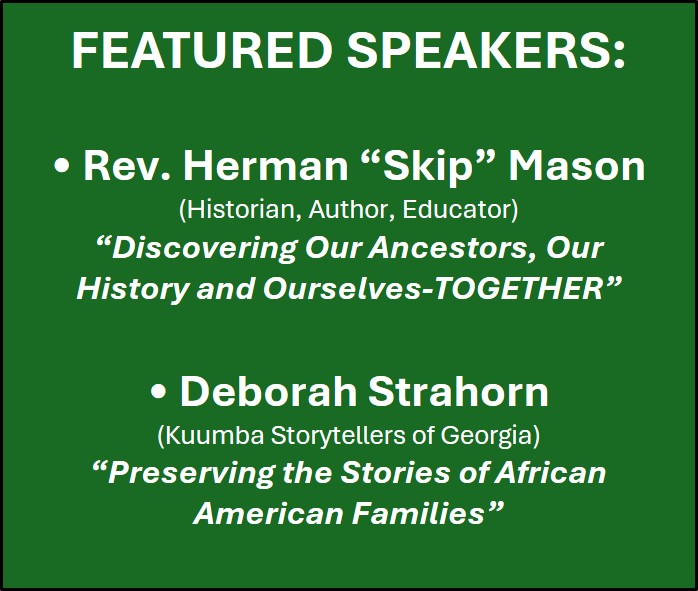 FEATURED SPEAKERS:

• Rev. Herman “Skip” Mason
(Historian, Author, Educator)
“Discovering Our Ancestors, Our History and Ourselves-TOGETHER”

• Deborah Strahorn
(Kuumba Storytellers of Georgia)
“Preserving the Stories of African American Families”